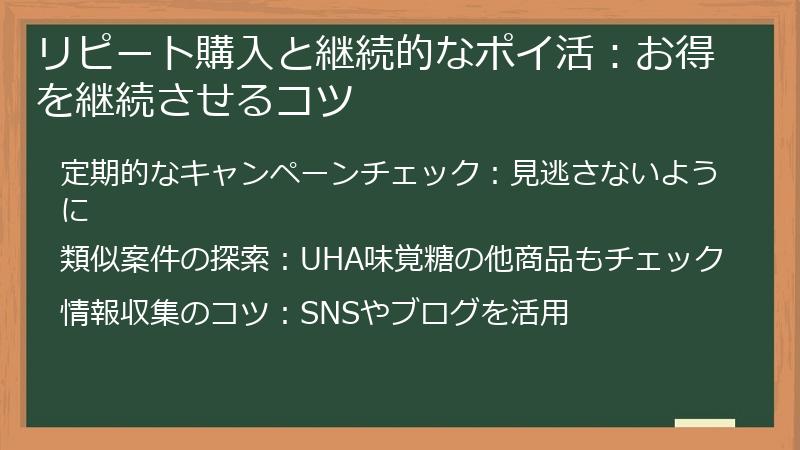 リピート購入と継続的なポイ活：お得を継続させるコツ

定期的なキャンペーンチェック：見逃さないように

類似案件の探索：UHA味覚糖の他商品もチェック

情報収集のコツ：SNSやブログを活用